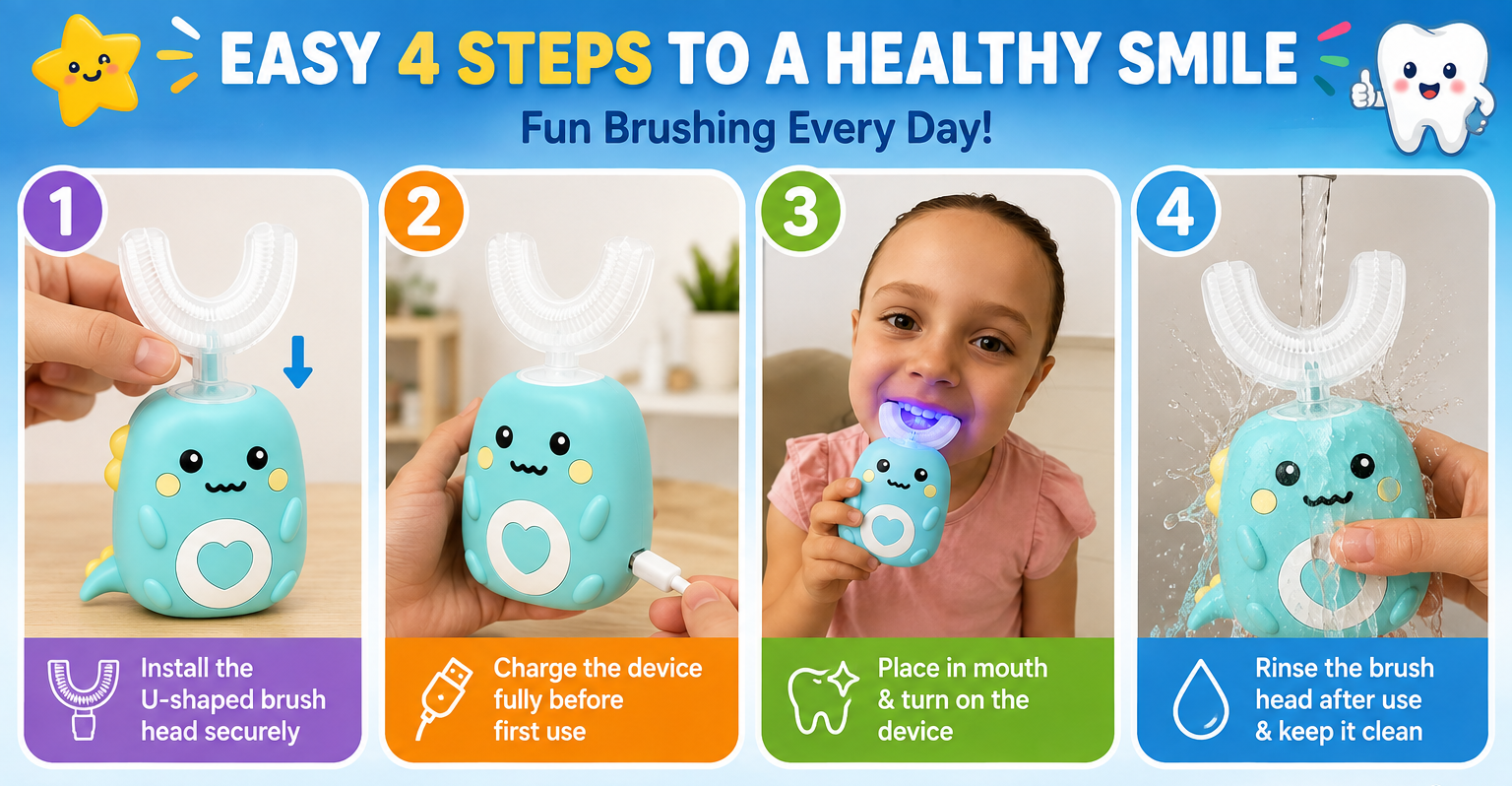 EASY 4 STEPS TO A HEALTHY SMILE

Fun Brushing Every Day!

1

Install the U-shaped brush head securely

2

Charge the device fully before first use

3

Place in mouth & turn on the device

4

Rinse the brush head after use & keep it clean